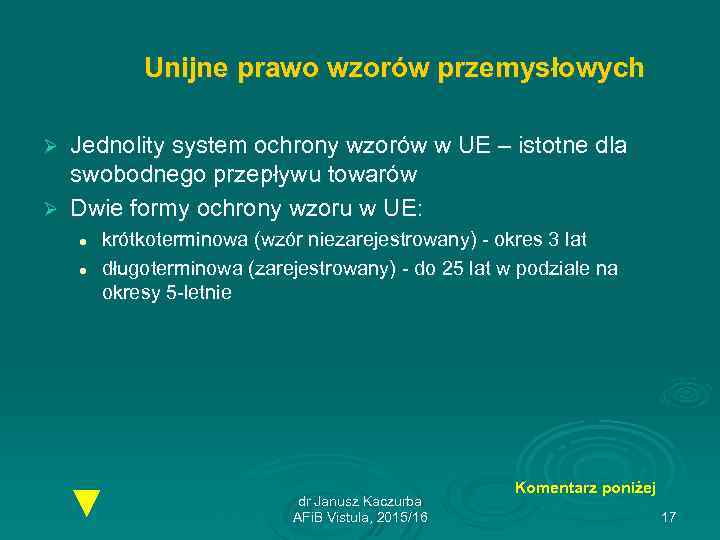 Unijne prawo wzorów przemysłowych

➢ Jednolity system ochrony wzorów w UE – istotne dla swobodnego przepływu towarów

➢ Dwie formy ochrony wzoru w UE:

• krótkoterminowa (wzór niezarejestrowany) - okres 3 lat

• długoterminowa (zarejestrowany) - do 25 lat w podziale na okresy 5-letnie

Komentarz poniżej

dr Janusz Kaczurba
AFiB Vistula, 2015/16

17